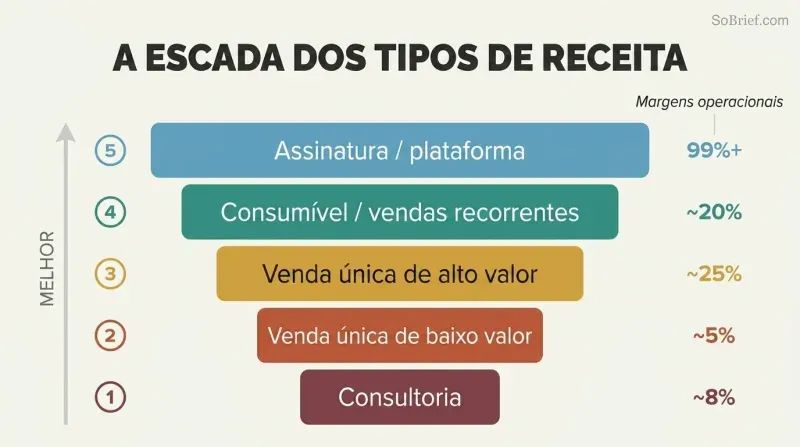 SoBrief.com

A ESCADA DOS TIPOS DE RECEITA

Margens operacionais

MELHOR

5 Assinatura / plataforma 99%+

4 Consumível / vendas recorrentes ~20%

3 Venda única de alto valor ~25%

2 Venda única de baixo valor ~5%

1 Consultoria ~8%